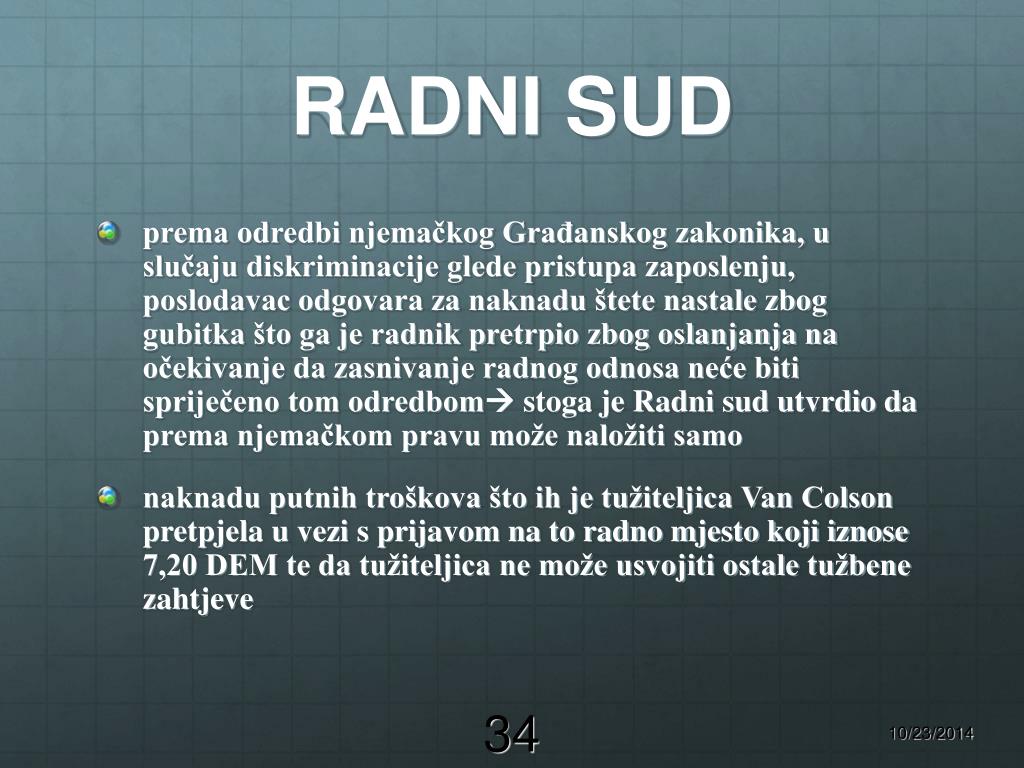 RADNI SUD

prema odredbi njemačkog Građanskog zakonika, u slučaju diskriminacije glede pristupa zaposlenju, poslodavac odgovara za naknadu štete nastale zbog gubitka što ga je radnik pretrpio zbog oslanjanja na očekivanje da zasnivanje radnog odnosa neće biti spriječeno tom odredbom→ stoga je Radni sud utvrdio da prema njemačkom pravu može naložiti samo

naknadu putnih troškova što ih je tužiteljica Van Colson pretpjela u vezi s prijavom na to radno mjesto koji iznose 7,20 DEM te da tužiteljica ne može usvojiti ostale tužbene zahtjeve

34

10/23/2014